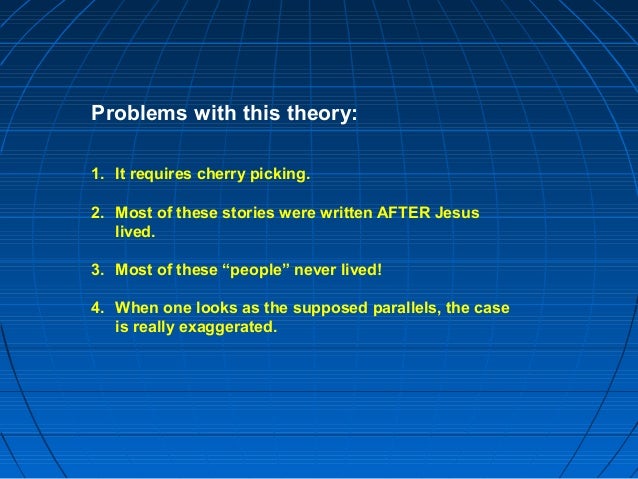 Problems with this theory:

1. It requires cherry picking.

2. Most of these stories were written AFTER Jesus lived.

3. Most of these “people” never lived!

4. When one looks as the supposed parallels, the case is really exaggerated.